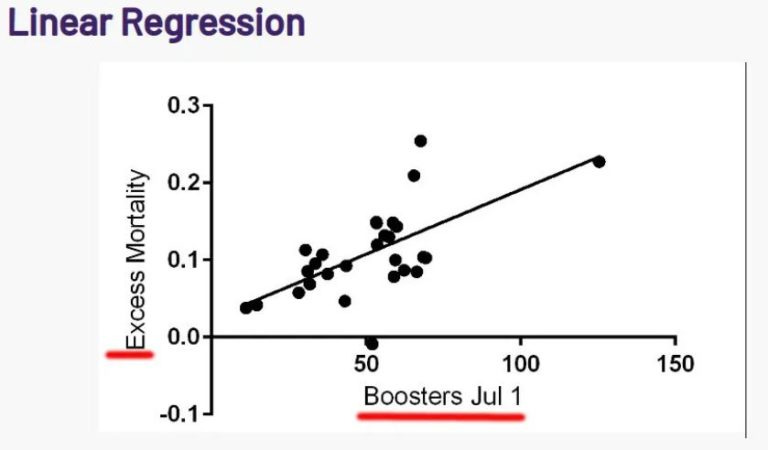 Linear Regression

Excess Mortality

0.3
0.2
0.1
0.0
-0.1

50
100
150

Boosters Jul 1